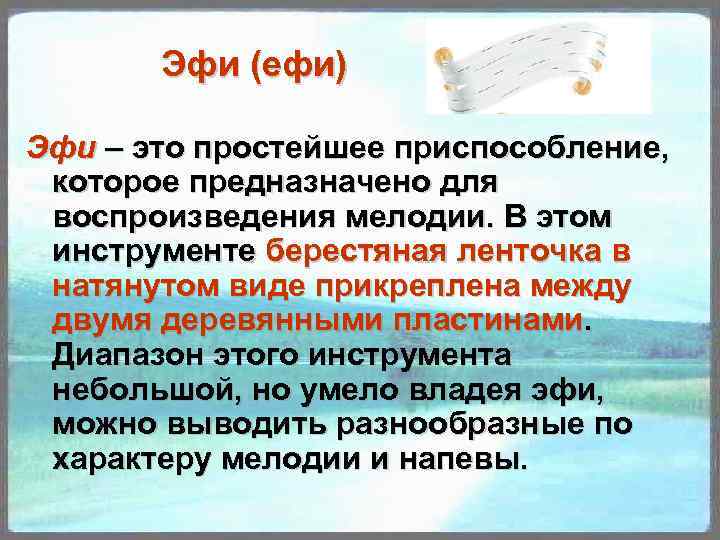 Эфи (ефи)

Эфи – это простейшее приспособление, которое предназначено для воспроизведения мелодии. В этом инструменте берестяная ленточка в натянутом виде прикреплена между двумя деревянными пластинами. Диапазон этого инструмента небольшой, но умело владея эфи, можно выводить разнообразные по характеру мелодии и напевы.